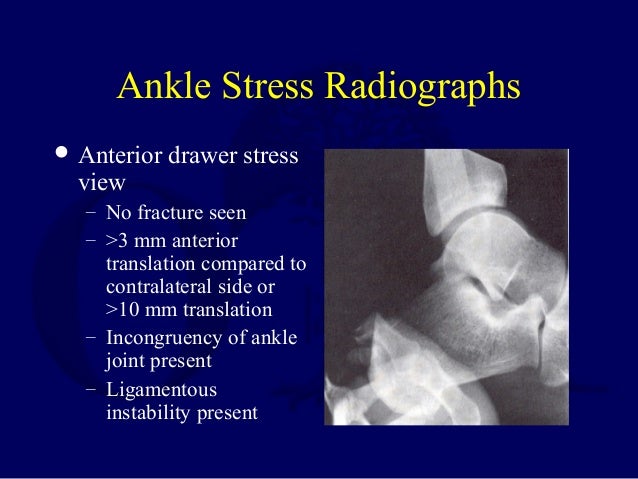 Ankle Stress Radiographs

• Anterior drawer stress view
 – No fracture seen
 – >3 mm anterior translation compared to contralateral side or >10 mm translation
 – Incongruency of ankle joint present
 – Ligamentous instability present